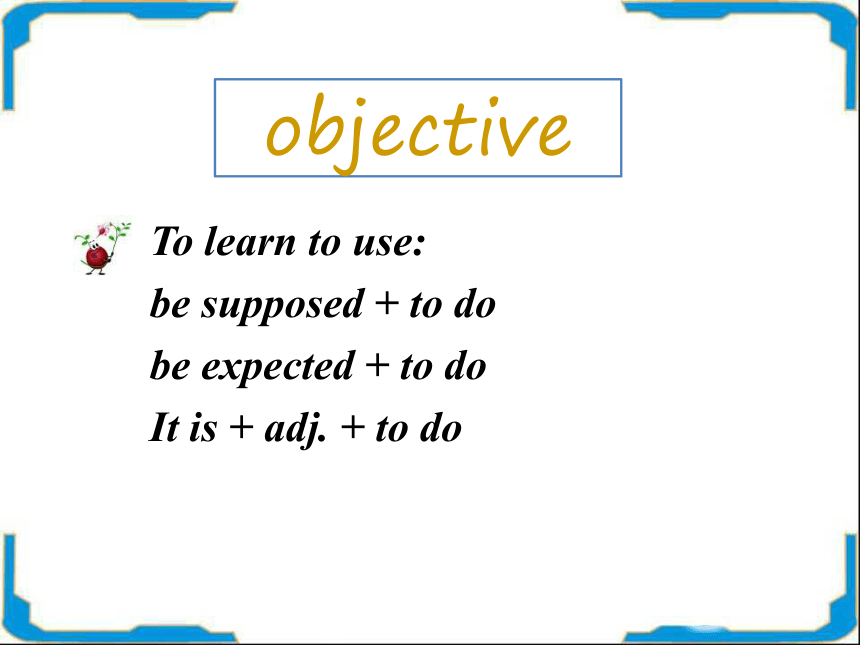 objective

To learn to use:
be supposed + to do
be expected + to do
It is + adj. + to do